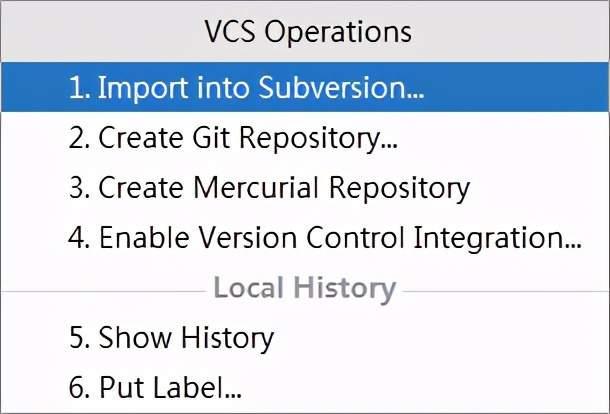 VCS Operations

1. Import into Subversion...
2. Create Git Repository...
3. Create Mercurial Repository
4. Enable Version Control Integration...

Local History

5. Show History
6. Put Label...